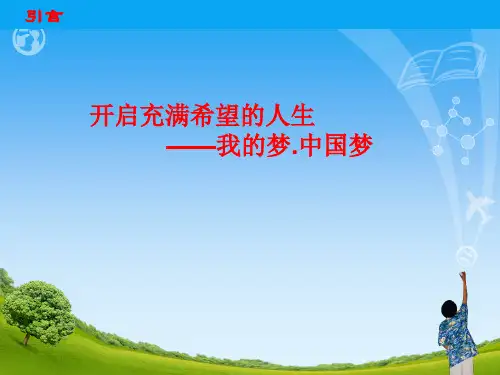 引言

开启充满希望的人生
——我的梦.中国梦